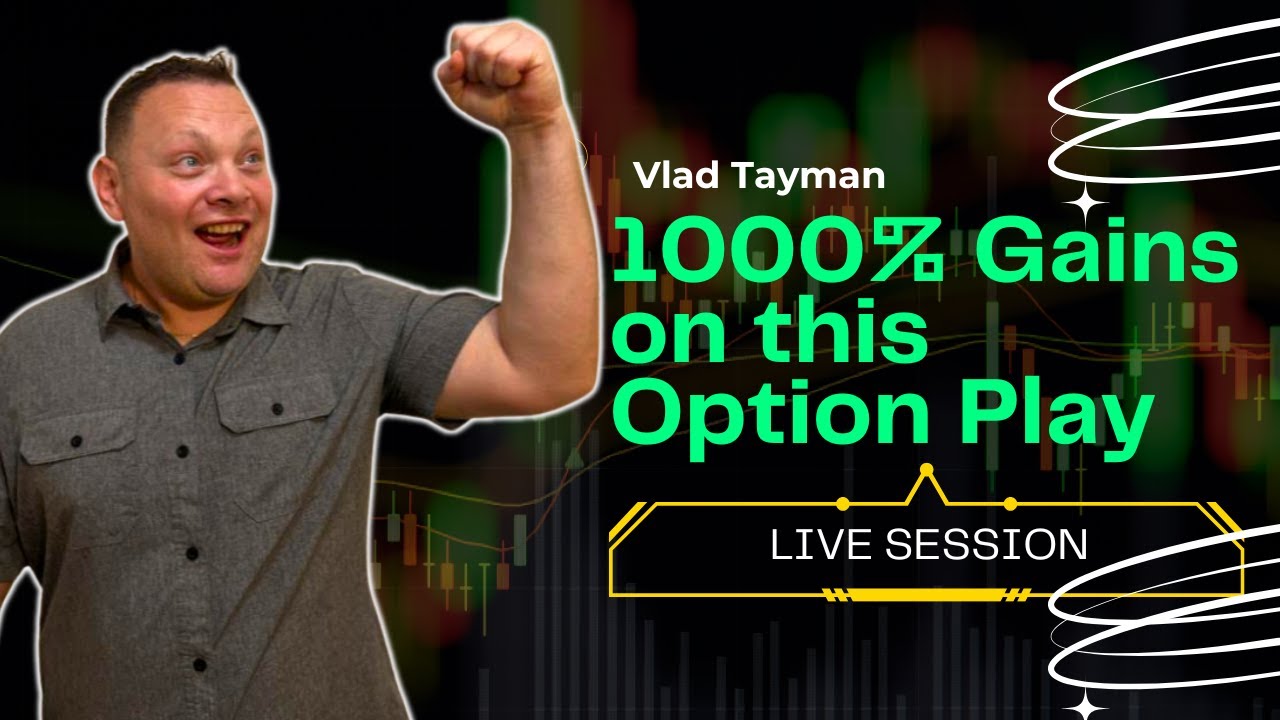 Vlad Tayman

1000% Gains on this Option Play

LIVE SESSION